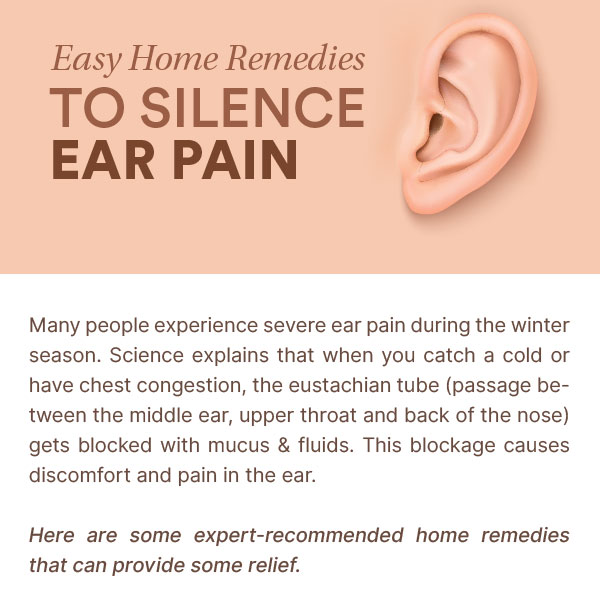 Easy Home Remedies
TO SILENCE
EAR PAIN

Many people experience severe ear pain during the winter season. Science explains that when you catch a cold or have chest congestion, the eustachian tube (passage between the middle ear, upper throat and back of the nose) gets blocked with mucus & fluids. This blockage causes discomfort and pain in the ear.

Here are some expert-recommended home remedies that can provide some relief.